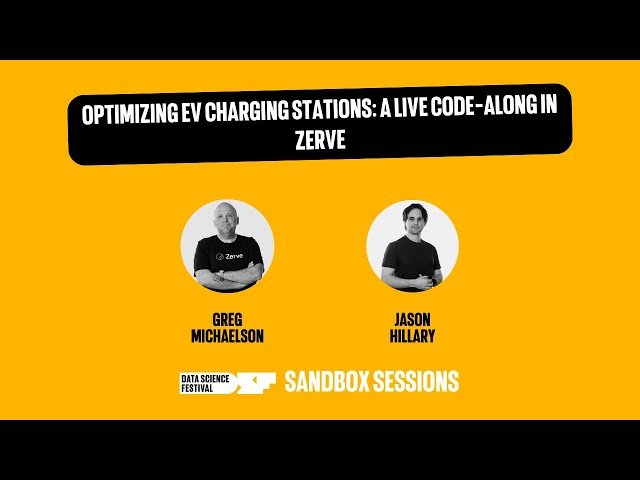 OPTIMIZING EV CHARGING STATIONS: A LIVE CODE-ALONG IN ZERVE

Zerve

GREG MICHAELSON

JASON HILLARY

DATA SCIENCE FESTIVAL DSF SANDBOX SESSIONS